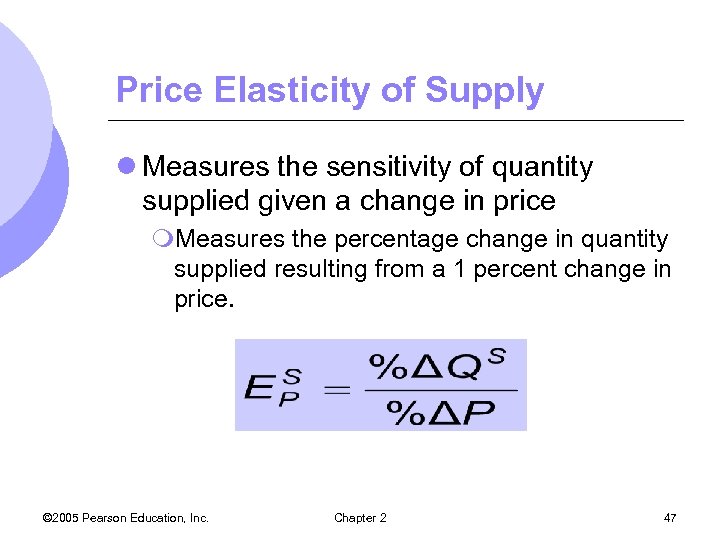 Price Elasticity of Supply

Measures the sensitivity of quantity supplied given a change in price

Measures the percentage change in quantity supplied resulting from a 1 percent change in price.

$E_P^S = \frac{\%\Delta Q^S}{\%\Delta P}$

©2005 Pearson Education, Inc.

Chapter 2

47